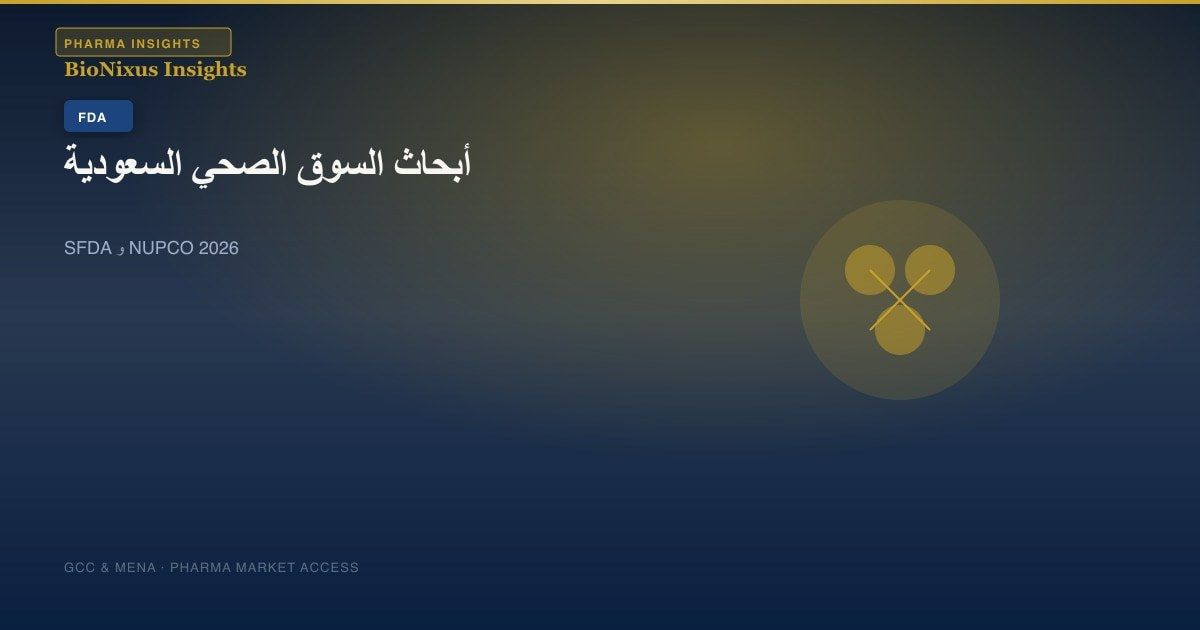 PHARMA INSIGHTS
BioNixus Insights

FDA

أبحاث السوق الصحي السعودية

SFDA و NUPCO 2026

GCC & MENA · PHARMA MARKET ACCESS